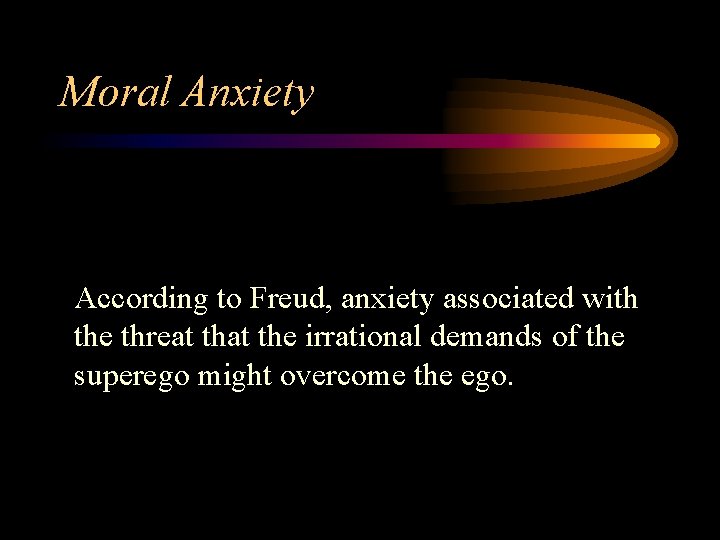 Moral Anxiety

According to Freud, anxiety associated with the threat that the irrational demands of the superego might overcome the ego.